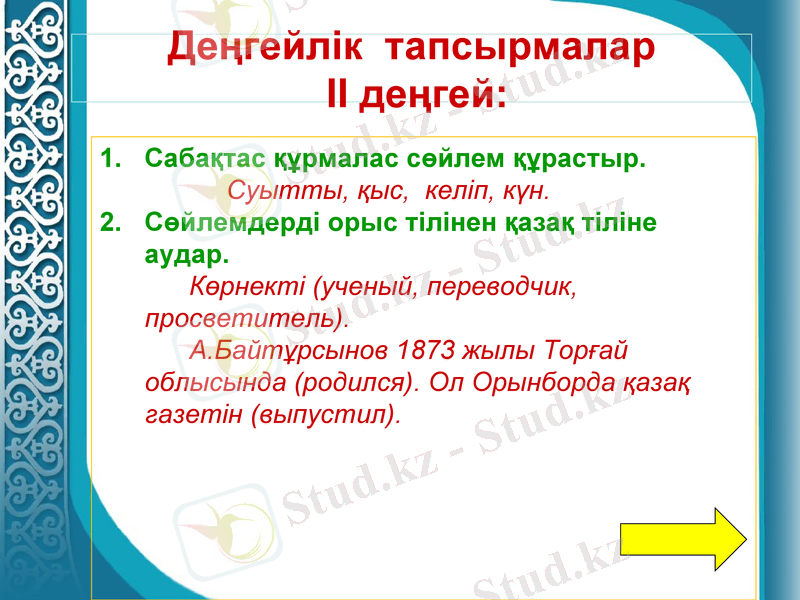 Деңгейлік тапсырмалар
II деңгей:

1. Сабақтас құрмалас сөйлем құрастыр.
Суытты, қыс, келіп, күн.

2. Сөйлемдерді орыс тілінен қазақ тіліне аудар.
Көрнекті (ученый, переводчик, просветитель).
А.Байтұрсынов 1873 жылы Торғай облысында (родился). Ол Орынборда қазақ газетін (выпустил).

Stud.kz - Stud.kz